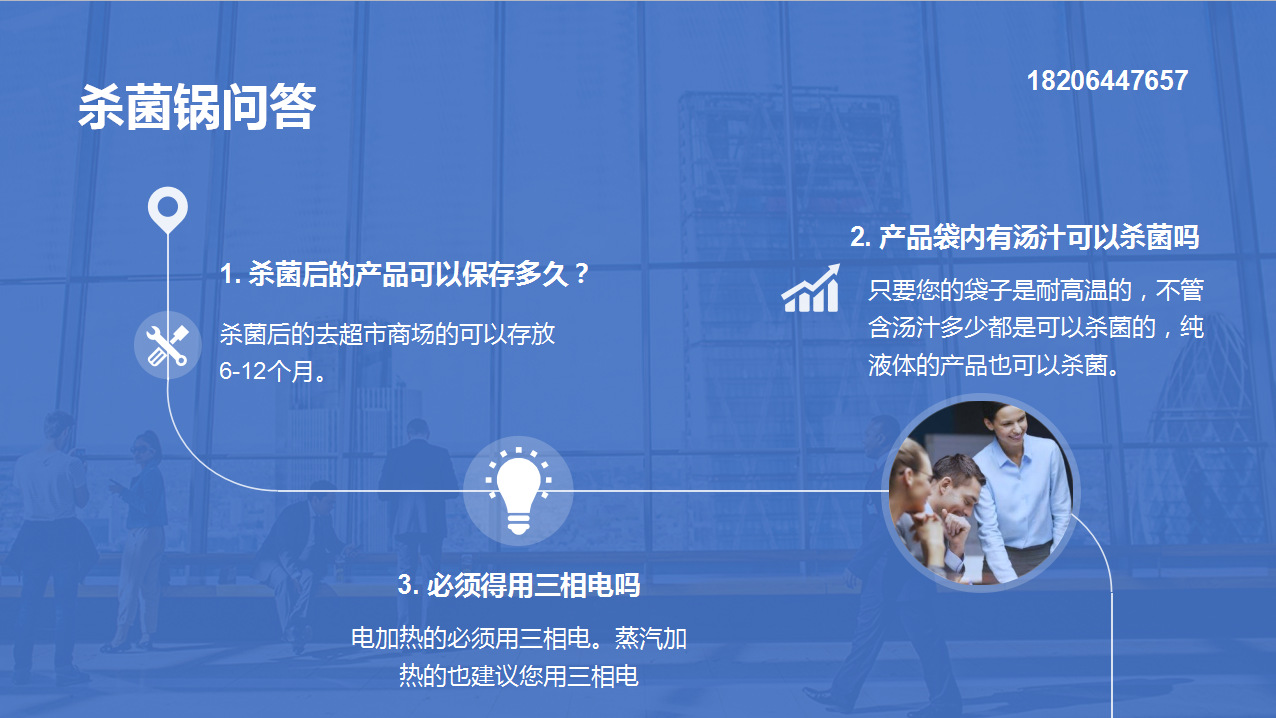 杀菌锅问答

18206447657

1. 杀菌后的产品可以保存多久？

杀菌后的去超市商场的可以存放6-12个月。

2. 产品袋内有汤汁可以杀菌吗

只要您的袋子是耐高温的，不管含汤汁多少都是可以杀菌的，纯液体的产品也可以杀菌。

3. 必须得用三相电吗

电加热的必须用三相电。蒸汽加热的也建议您用三相电